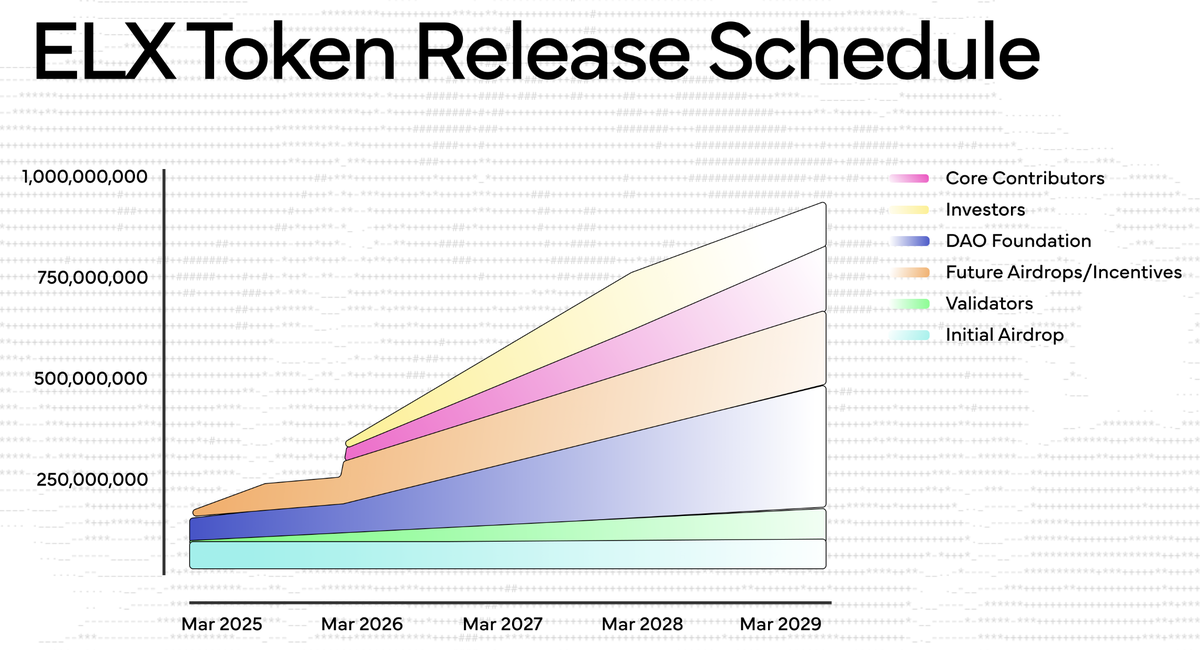 ELX Token Release Schedule

1,000,000,000
750,000,000
500,000,000
250,000,000

Mar 2025
Mar 2026
Mar 2027
Mar 2028
Mar 2029

Core Contributors
Investors
DAO Foundation
Future Airdrops/Incentives
Validators
Initial Airdrop